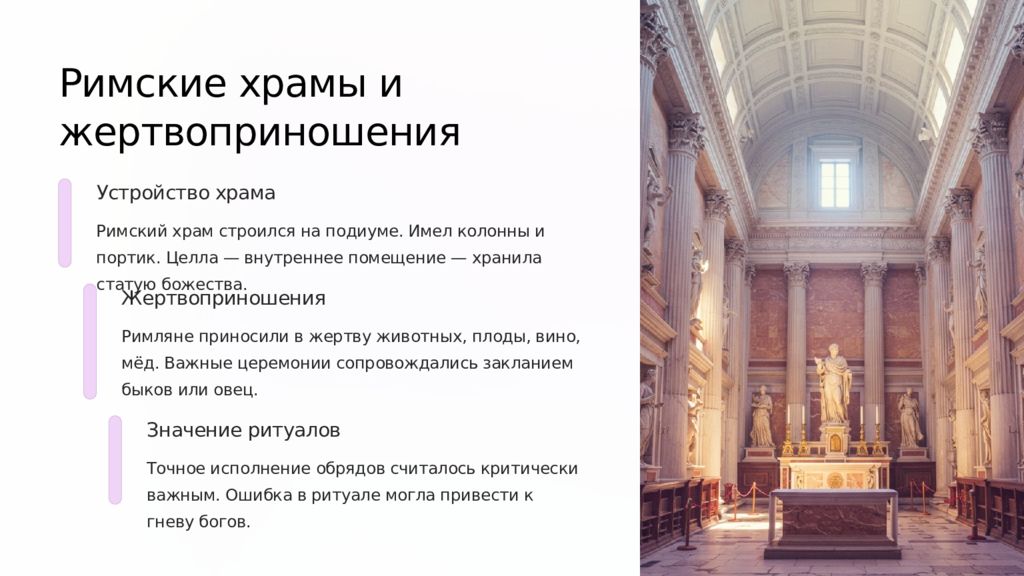 Римские храмы и жертвоприношения

Устройство храма

Римский храм строился на подиуме. Имел колонны и портик. Целла — внутреннее помещение — хранила статую божества.

Жертвоприношения

Римляне приносили в жертву животных, плоды, вино, мёд. Важные церемонии сопровождались закланием быков или овец.

Значение ритуалов

Точное исполнение обрядов считалось критически важным. Ошибка в ритуале могла привести к гневу богов.